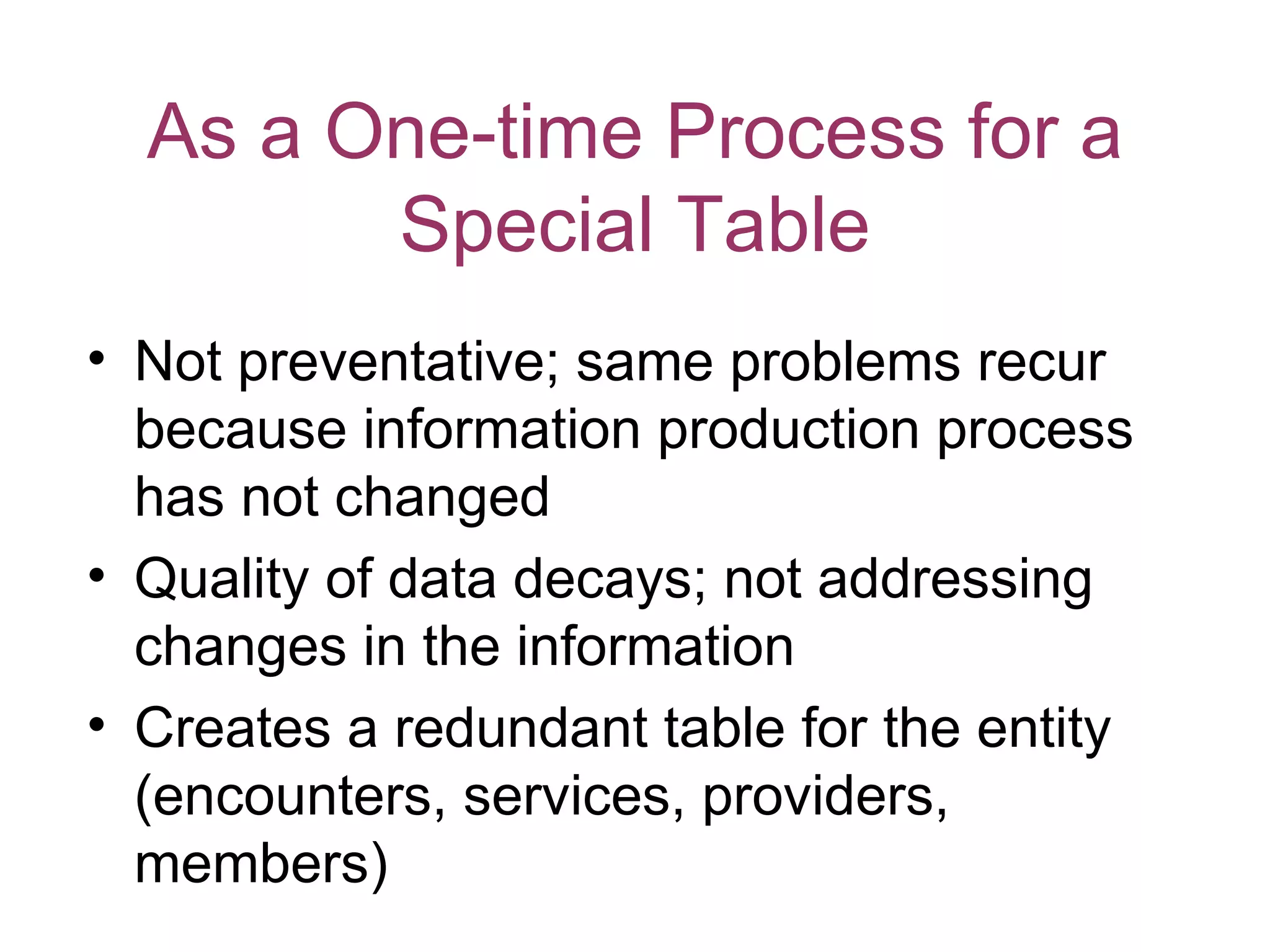 As a One-time Process for a Special Table

• Not preventative; same problems recur because information production process has not changed
• Quality of data decays; not addressing changes in the information
• Creates a redundant table for the entity (encounters, services, providers, members)